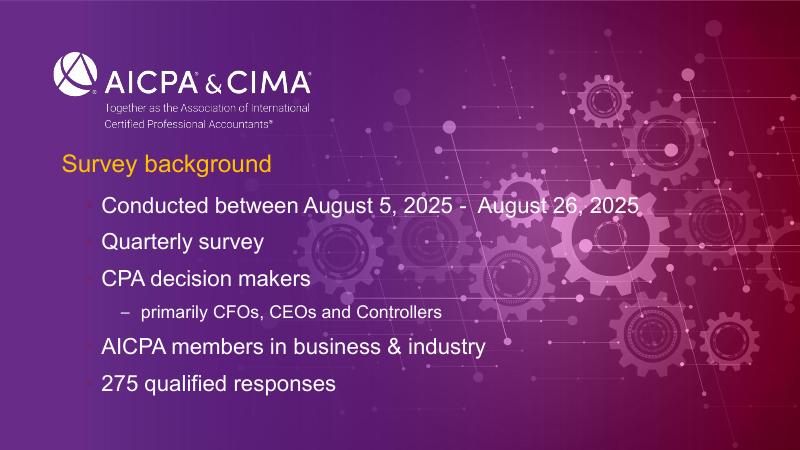 AICPA & CIMA
Together as the Association of International Certified Professional Accountants®

Survey background

Conducted between August 5, 2025 - August 26, 2025

Quarterly survey

CPA decision makers

– primarily CFOs, CEOs and Controllers

AICPA members in business & industry

275 qualified responses